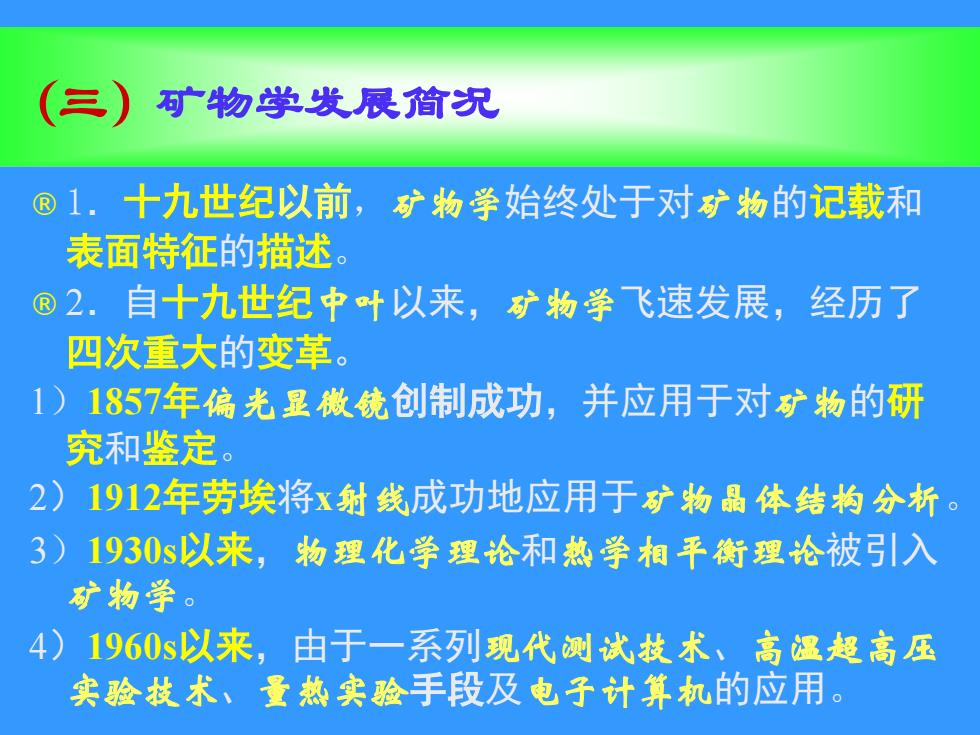 （三）矿物学发展简况

® 1．十九世纪以前，矿物学始终处于对矿物的记载和表面特征的描述。

® 2．自十九世纪中叶以来，矿物学飞速发展，经历了四次重大的变革。

1）1857年偏光显微镜创制成功，并应用于对矿物的研究和鉴定。

2）1912年劳埃将x射线成功地应用于矿物晶体结构分析。

3）1930s以来，物理化学理论和热学相平衡理论被引入矿物学。

4）1960s以来，由于一系列现代测试技术、高温超高压实验技术、量热实验手段及电子计算机的应用。